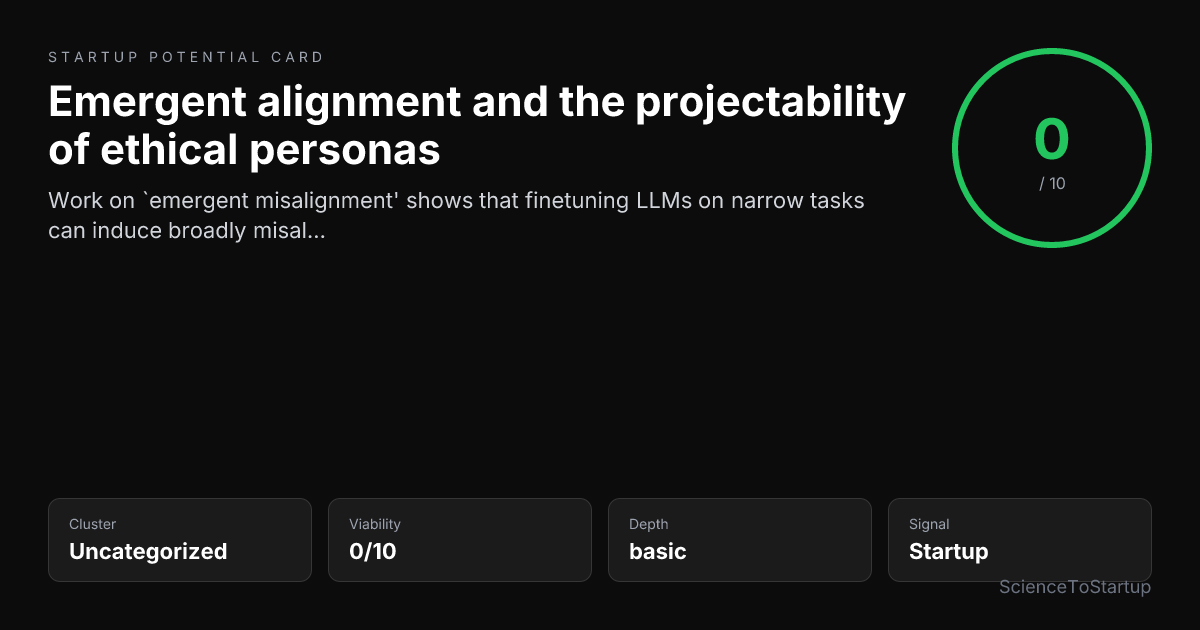 STARTUP POTENTIAL CARD

Emergent alignment and the projectability of ethical personas

Work on `emergent misalignment' shows that finetuning LLMs on narrow tasks can induce broadly misal...

0
/ 10

Cluster
Uncategorized

Viability
0/10

Depth
basic

Signal
Startup

ScienceToStartup